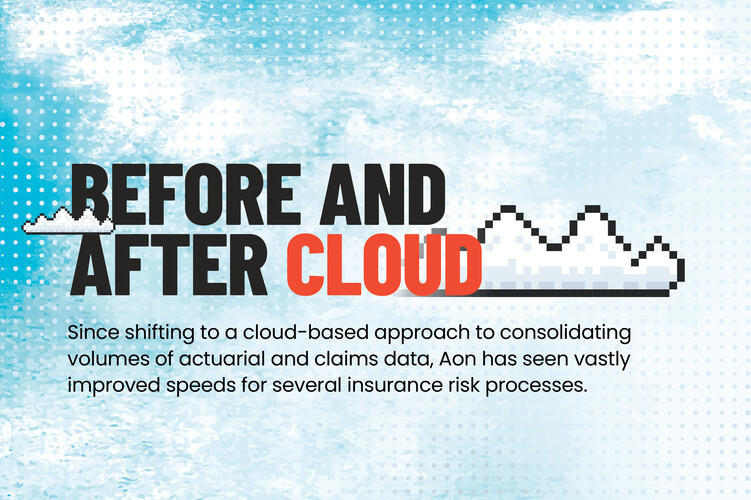 BEFORE AND AFTER CLOUD

Since shifting to a cloud-based approach to consolidating volumes of actuarial and claims data, Aon has seen vastly improved speeds for several insurance risk processes.